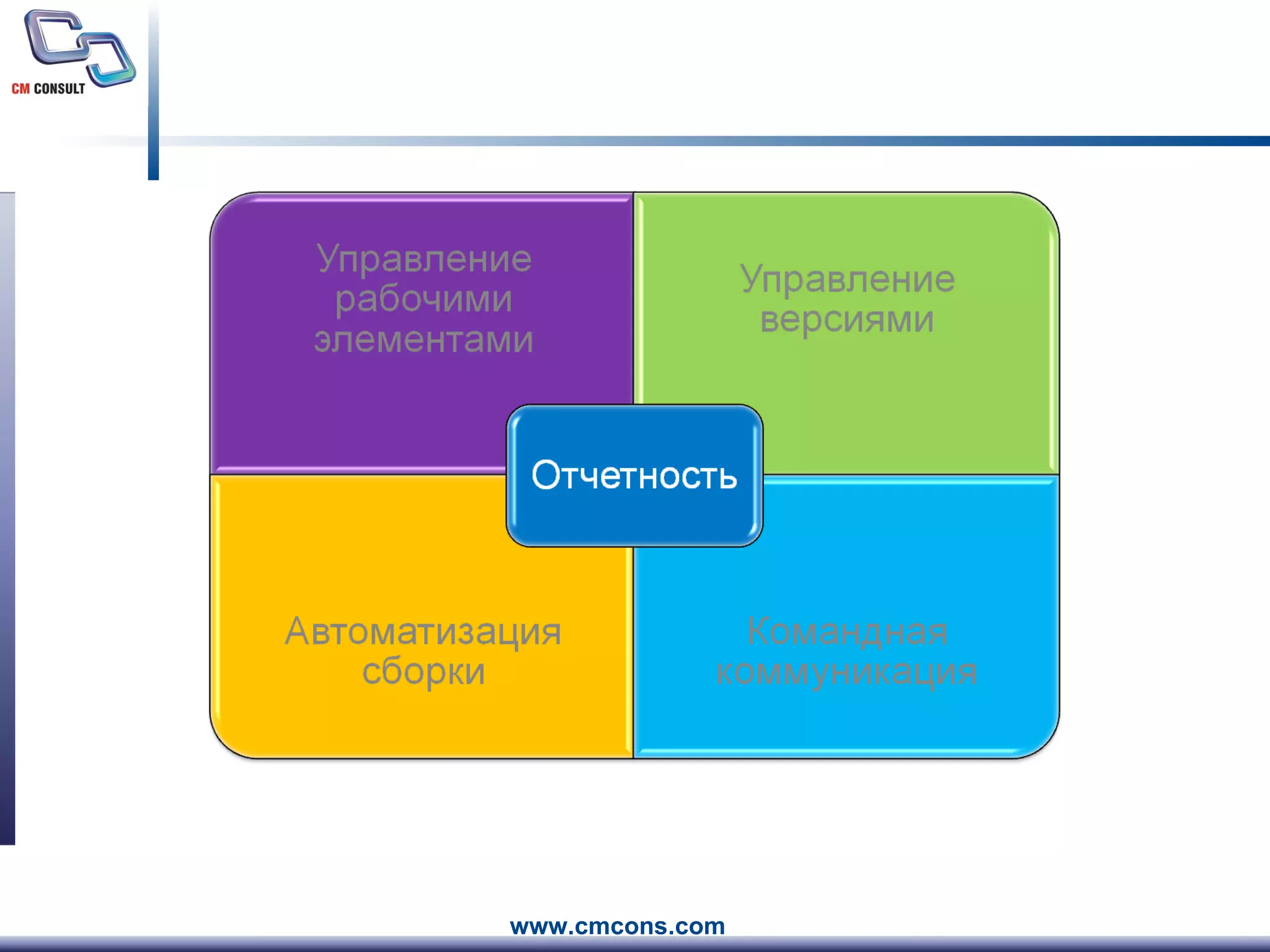 CM CONSULT

Управление рабочими элементами

Управление версиями

Отчетность

Автоматизация сборки

Командная коммуникация

www.cmcons.com